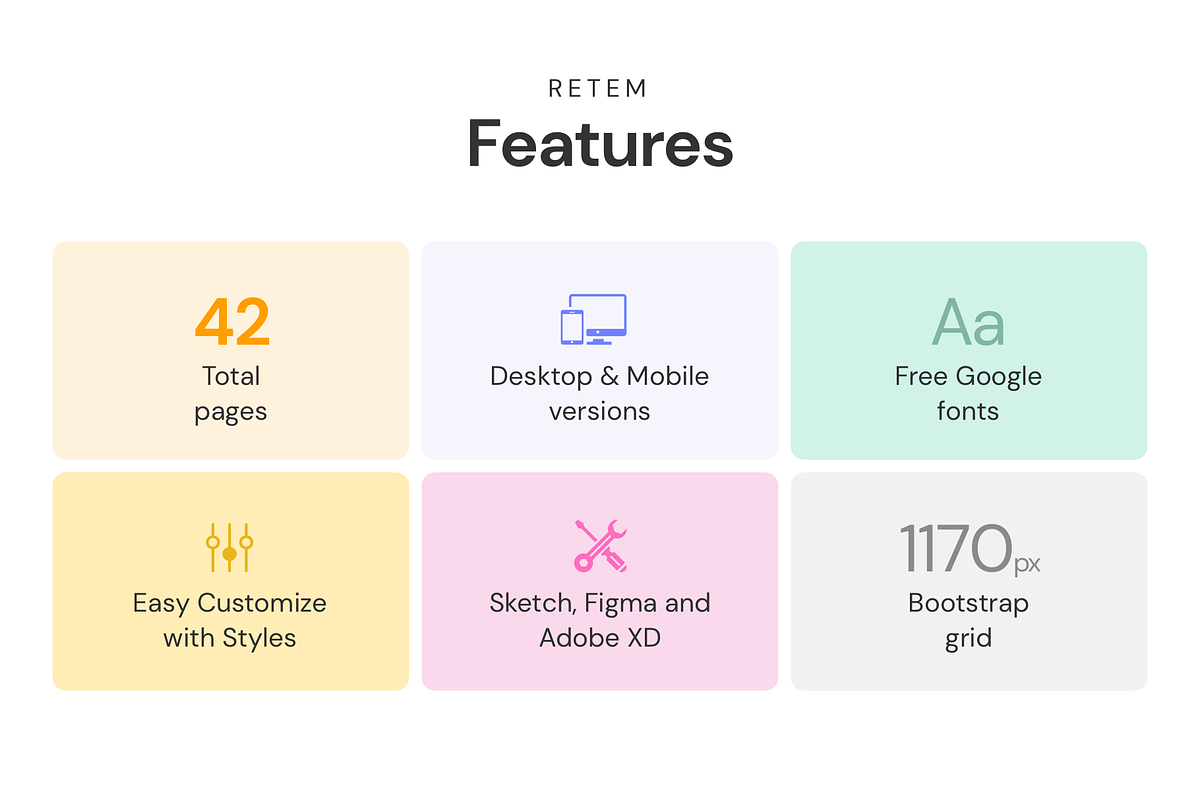 RETEM

Features

42
Total pages

Desktop & Mobile versions

Aa
Free Google fonts

Easy Customize with Styles

Sketch, Figma and Adobe XD

1170px
Bootstrap grid